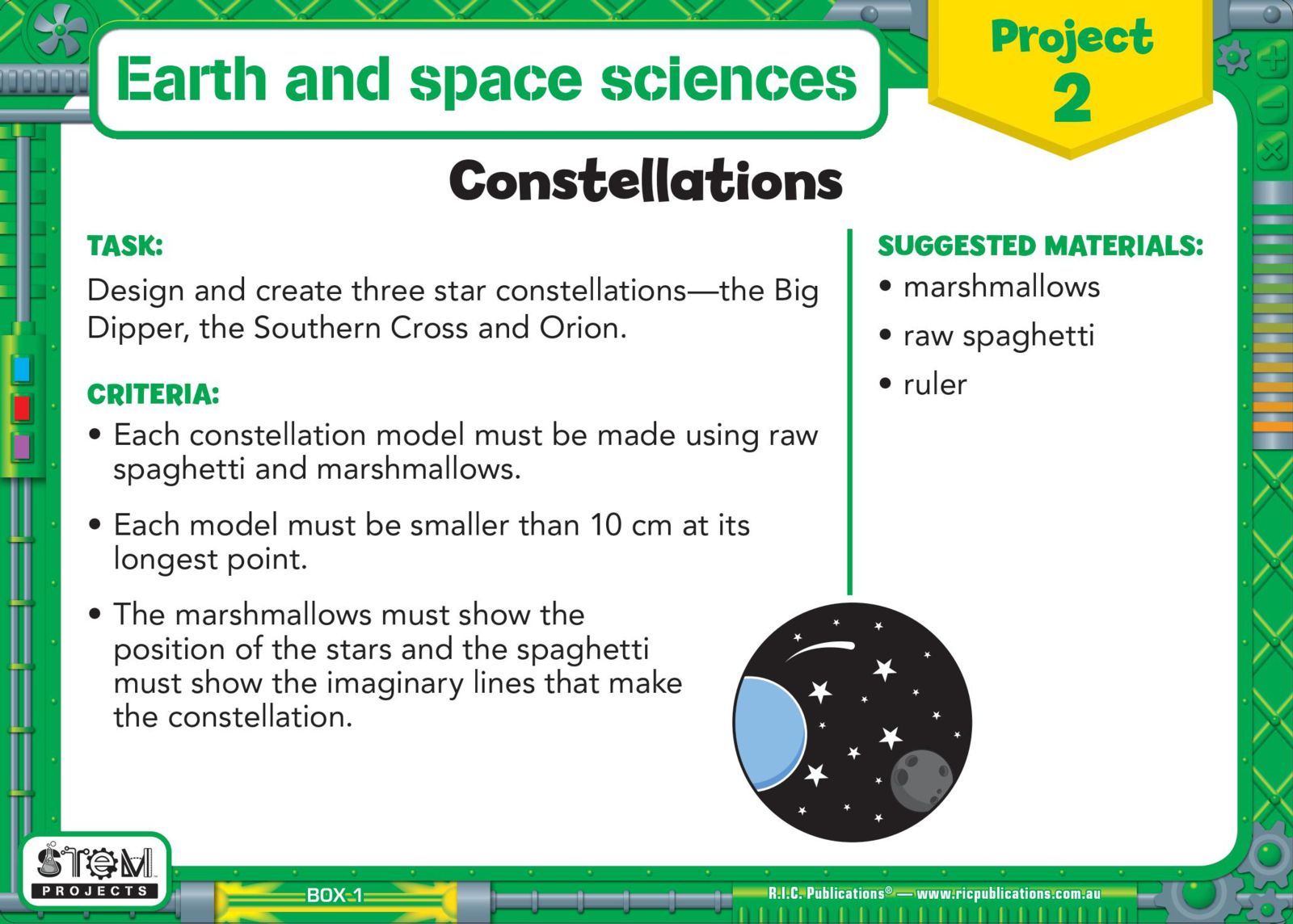 Earth and space sciences

Project 2

Constellations

TASK:
Design and create three star constellations—the Big Dipper, the Southern Cross and Orion.

CRITERIA:
• Each constellation model must be made using raw spaghetti and marshmallows.
• Each model must be smaller than 10 cm at its longest point.
• The marshmallows must show the position of the stars and the spaghetti must show the imaginary lines that make the constellation.

SUGGESTED MATERIALS:
• marshmallows
• raw spaghetti
• ruler

STEM PROJECTS

BOX 1

R.I.C. Publications® — www.ricpublications.com.au